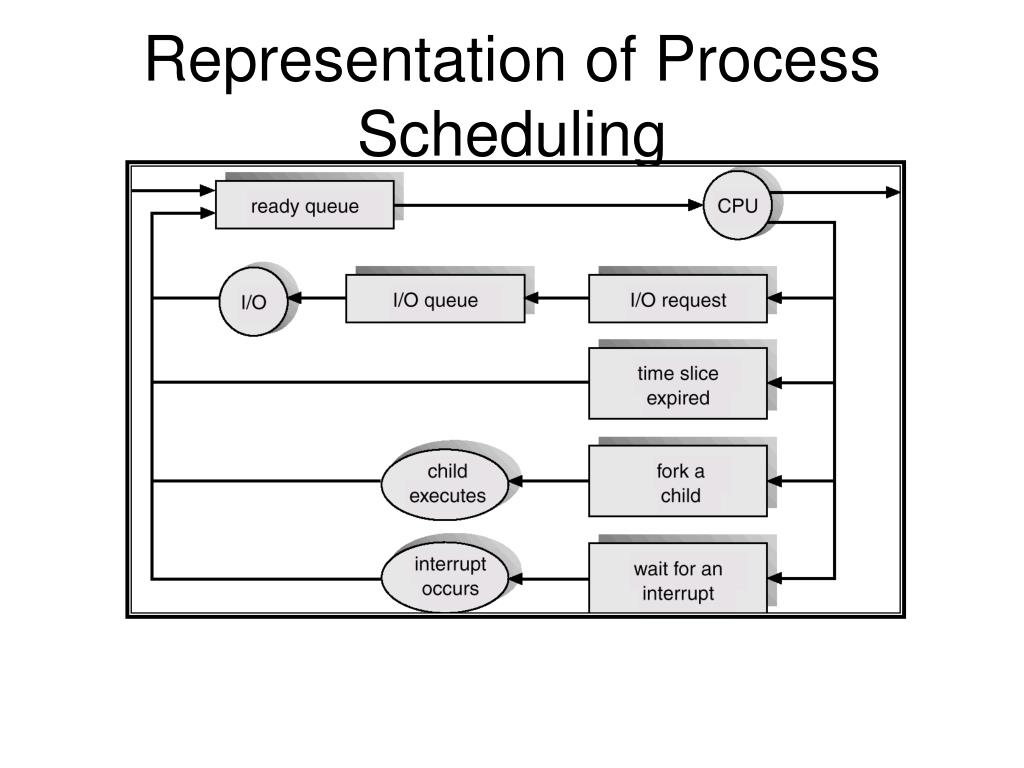 Representation of Process Scheduling

ready queue

CPU

I/O

I/O queue

I/O request

time slice expired

child executes

fork a child

interrupt occurs

wait for an interrupt